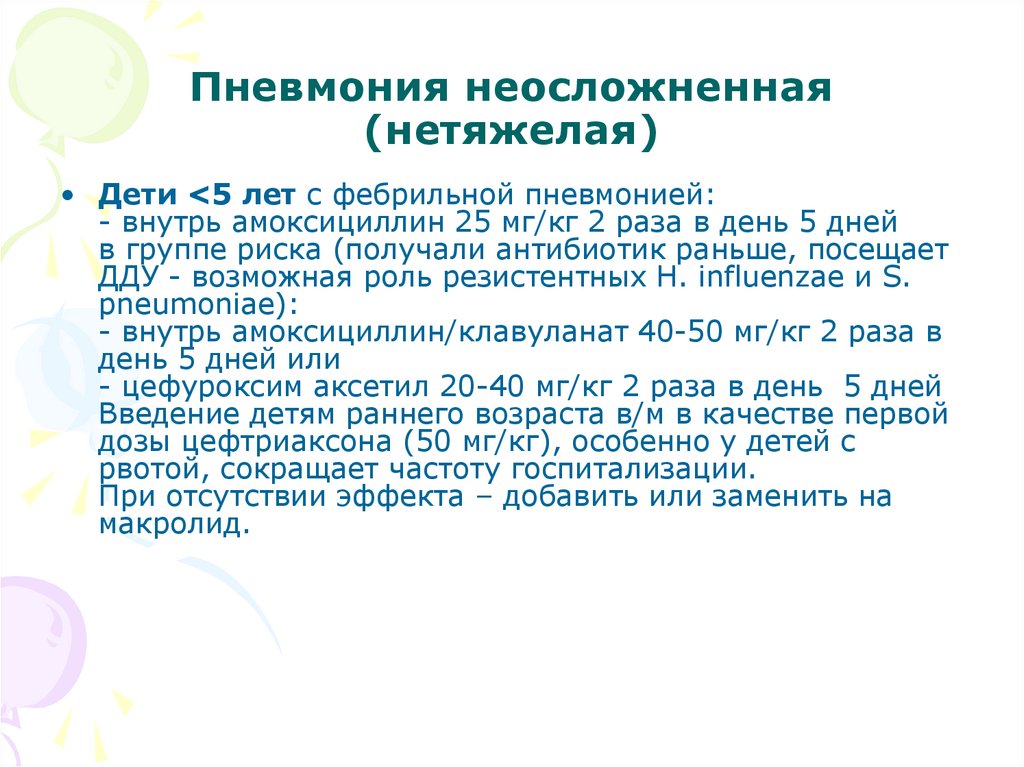 Пневмония неосложненная (нетяжелая)

• Дети <5 лет с фебрильной пневмонией:
- внутрь амоксициллин 25 мг/кг 2 раза в день 5 дней
в группе риска (получали антибиотик раньше, посещает ДДУ - возможная роль резистентных H. influenzae и S. pneumoniae):
- внутрь амоксициллин/клавуланат 40-50 мг/кг 2 раза в день 5 дней или
- цефуроксим аксетил 20-40 мг/кг 2 раза в день 5 дней
Введение детям раннего возраста в/м в качестве первой дозы цефтриаксона (50 мг/кг), особенно у детей с рвотой, сокращает частоту госпитализации.
При отсутствии эффекта – добавить или заменить на макролид.